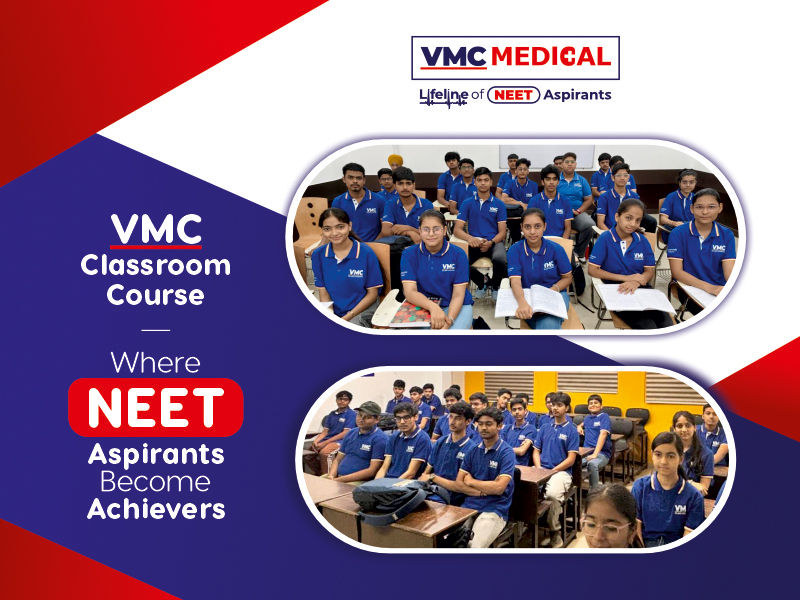 VMC MEDICAL
Lifeline of NEET Aspirants

VMC
Classroom Course

Where NEET Aspirants Become Achievers